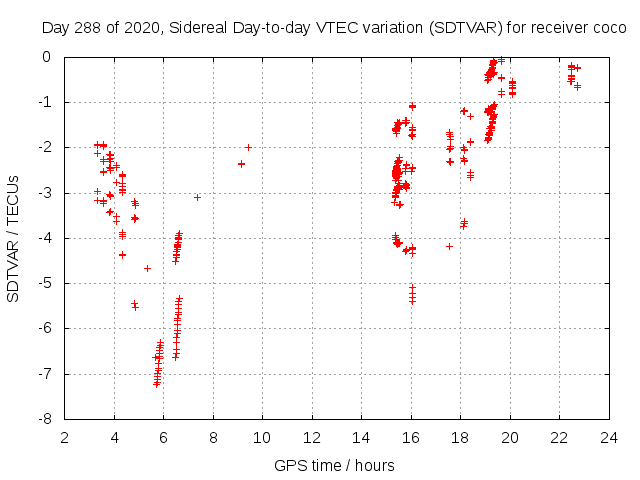 Day 288 of 2020, Sidereal Day-to-day VTEC variation (SDTVAR) for receiver coco

SDTVAR / TECUs

0
-1
-2
-3
-4
-5
-6
-7
-8

2 4 6 8 10 12 14 16 18 20 22 24

GPS time / hours